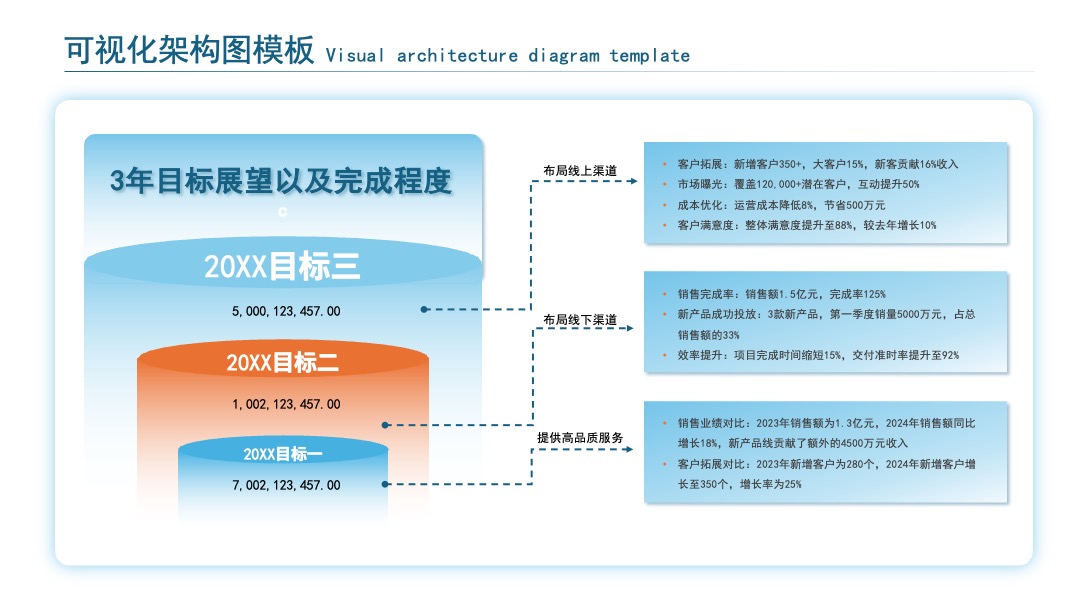 可视化架构图模板 Visual architecture diagram template

3年目标展望以及完成程度

c

20XX目标三

5,000,123,457.00

20XX目标二

1,002,123,457.00

20XX目标一

7,002,123,457.00

布局线上渠道

布局线下渠道

提供高品质服务

• 客户拓展：新增客户350+，大客户15%，新客贡献16%收入
• 市场曝光：覆盖120,000+潜在客户，互动提升50%
• 成本优化：运营成本降低8%，节省500万元
• 客户满意度：整体满意度提升至88%，较去年增长10%

• 销售完成率：销售额1.5亿元，完成率125%
• 新产品成功投放：3款新产品，第一季度销量5000万元，占总销售额的33%
• 效率提升：项目完成时间缩短15%，交付准时率提升至92%

• 销售业绩对比：2023年销售额为1.3亿元，2024年销售额同比增长18%，新产品线贡献了额外的4500万元收入
• 客户拓展对比：2023年新增客户为280个，2024年新增客户增长至350个，增长率为25%